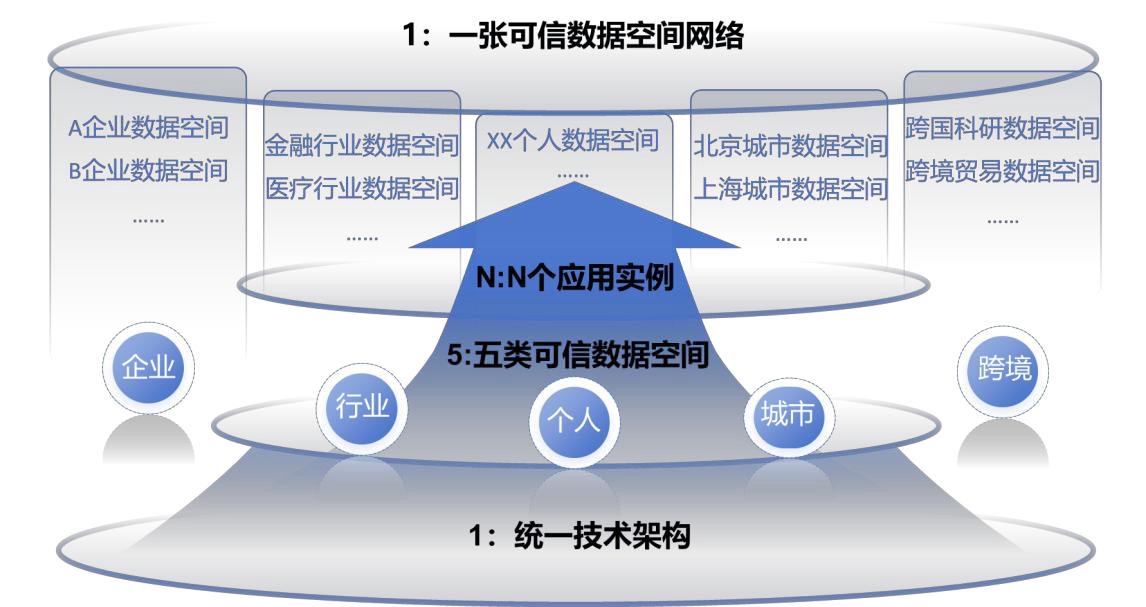 1：一张可信数据空间网络

A企业数据空间
B企业数据空间
……

金融行业数据空间
医疗行业数据空间
……

XX个人数据空间
……

北京城市数据空间
上海城市数据空间
……

跨国科研数据空间
跨境贸易数据空间
……

N:N个应用实例

5:五类可信数据空间

企业

行业

个人

城市

跨境

1：统一技术架构